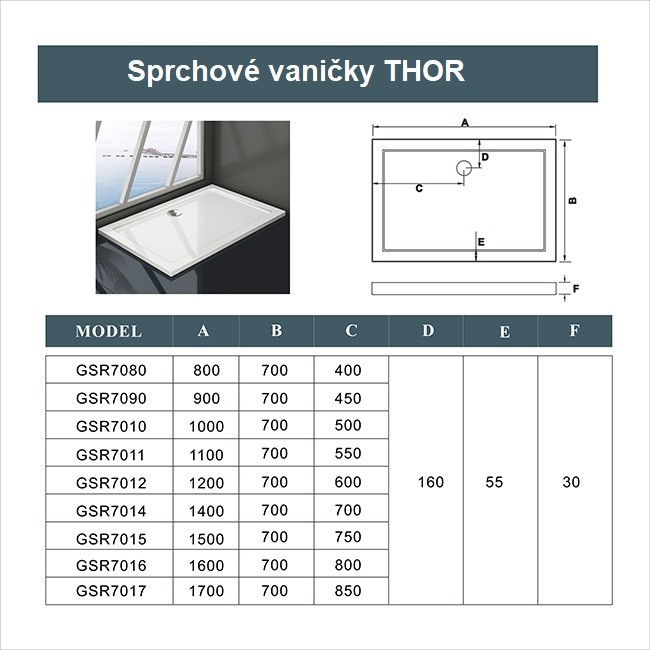 Sprchové vaničky THOR

A
D
C
B
E
F

| MODEL | A | B | C | D | E | F |
|---|---|---|---|---|---|---|
| GSR7080 | 800 | 700 | 400 | 160 | 55 | 30 |
| GSR7090 | 900 | 700 | 450 | | | |
| GSR7010 | 1000 | 700 | 500 | | | |
| GSR7011 | 1100 | 700 | 550 | | | |
| GSR7012 | 1200 | 700 | 600 | | | |
| GSR7014 | 1400 | 700 | 700 | | | |
| GSR7015 | 1500 | 700 | 750 | | | |
| GSR7016 | 1600 | 700 | 800 | | | |
| GSR7017 | 1700 | 700 | 850 | | | |